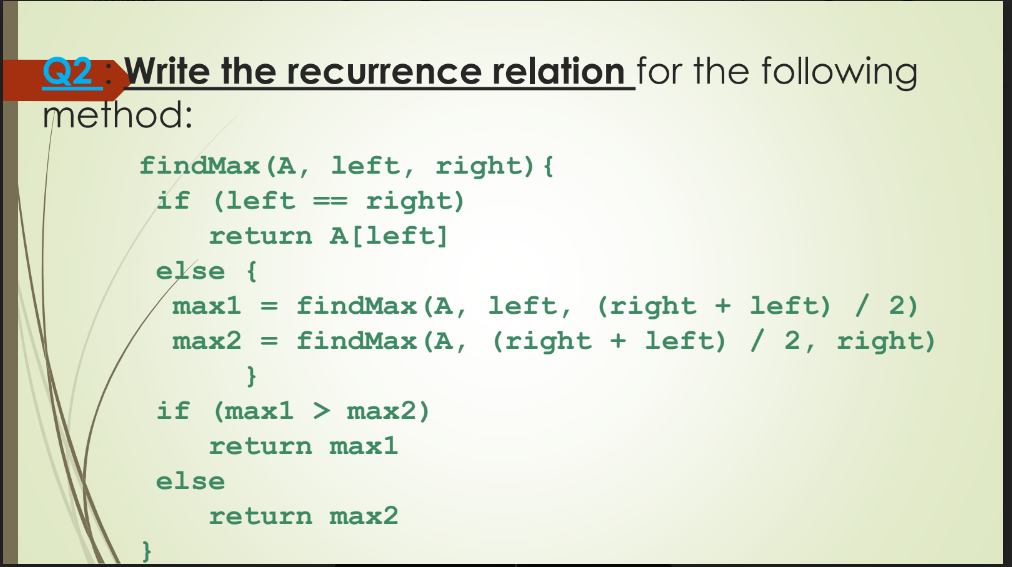 Q2 : Write the recurrence relation for the following method:

findMax(A, left, right){
if (left == right)
return A[left]
else {
max1 = findMax(A, left, (right + left) / 2)
max2 = findMax(A, (right + left) / 2, right)
}
if (max1 > max2)
return max1
else
return max2
}